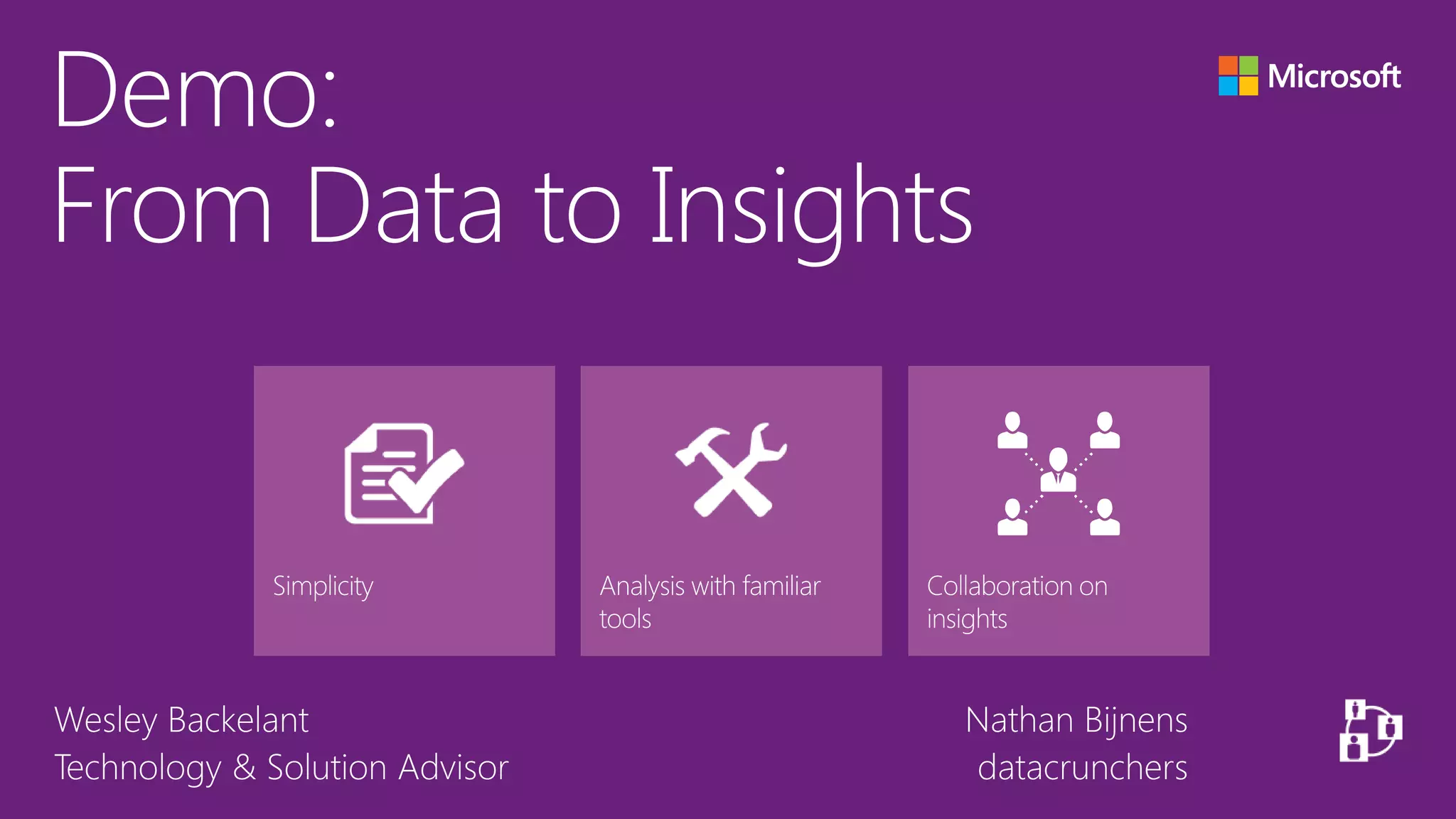 Demo:
From Data to Insights

Microsoft

Simplicity

Analysis with familiar tools

Collaboration on insights

Wesley Backelant
Technology & Solution Advisor

Nathan Bijnens
datacrunchers